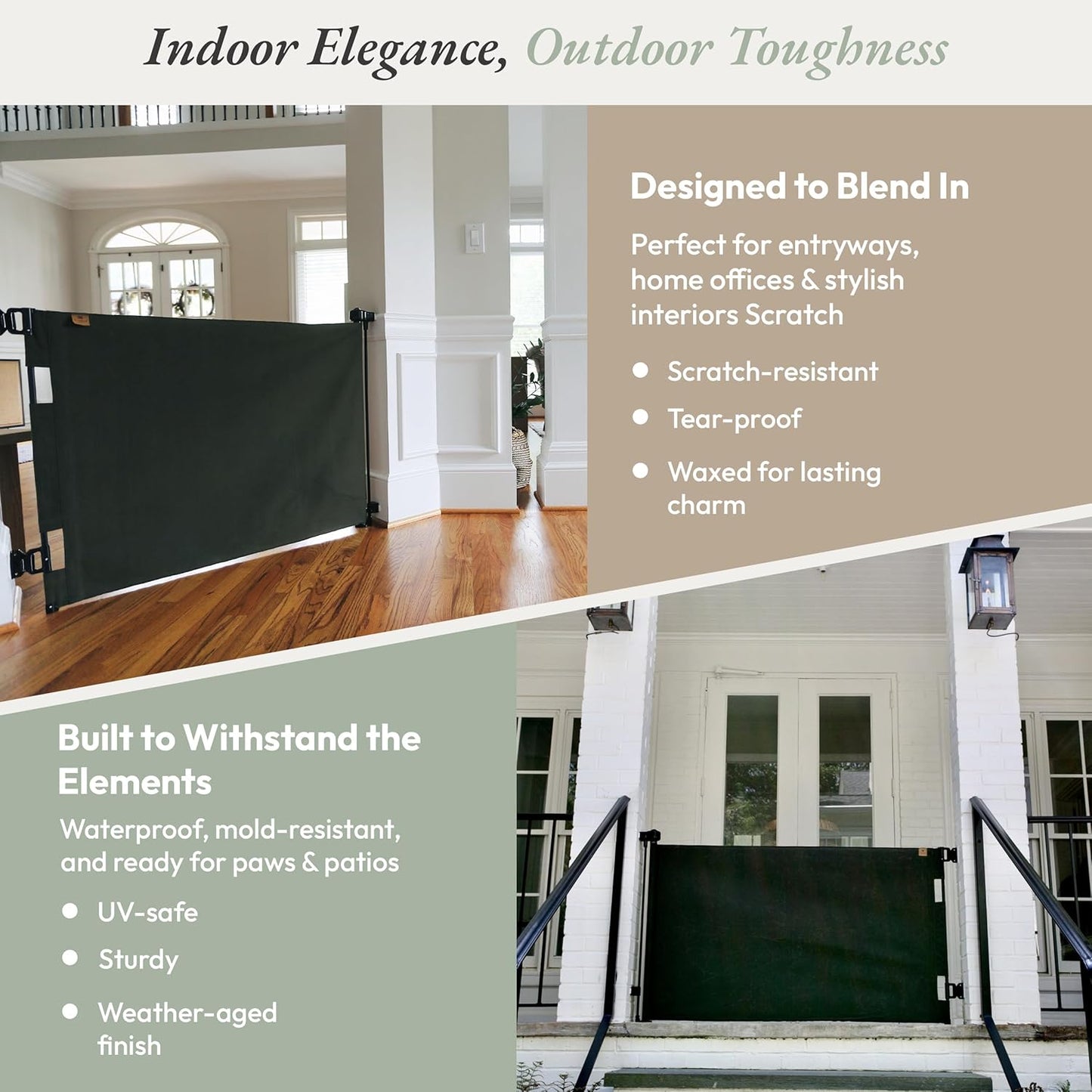 Indoor Elegance, Outdoor Toughness

Designed to Blend In

Perfect for entryways, home offices & stylish interiors Scratch

• Scratch-resistant
• Tear-proof
• Waxed for lasting charm

Built to Withstand the Elements

Waterproof, mold-resistant, and ready for paws & patios

• UV-safe
• Sturdy
• Weather-aged finish